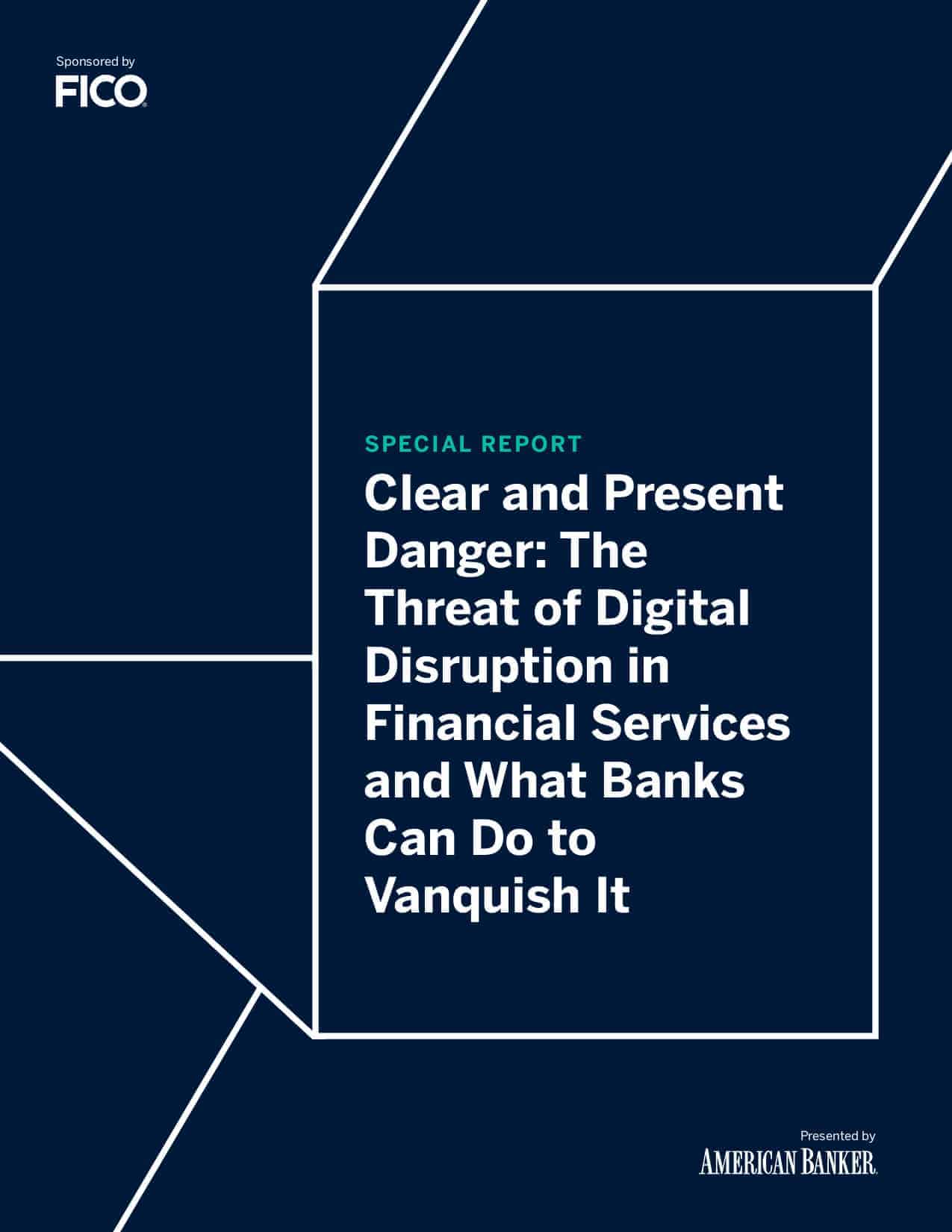 Sponsored by
FICO

SPECIAL REPORT

Clear and Present Danger: The Threat of Digital Disruption in Financial Services and What Banks Can Do to Vanquish It

Presented by
AMERICAN BANKER